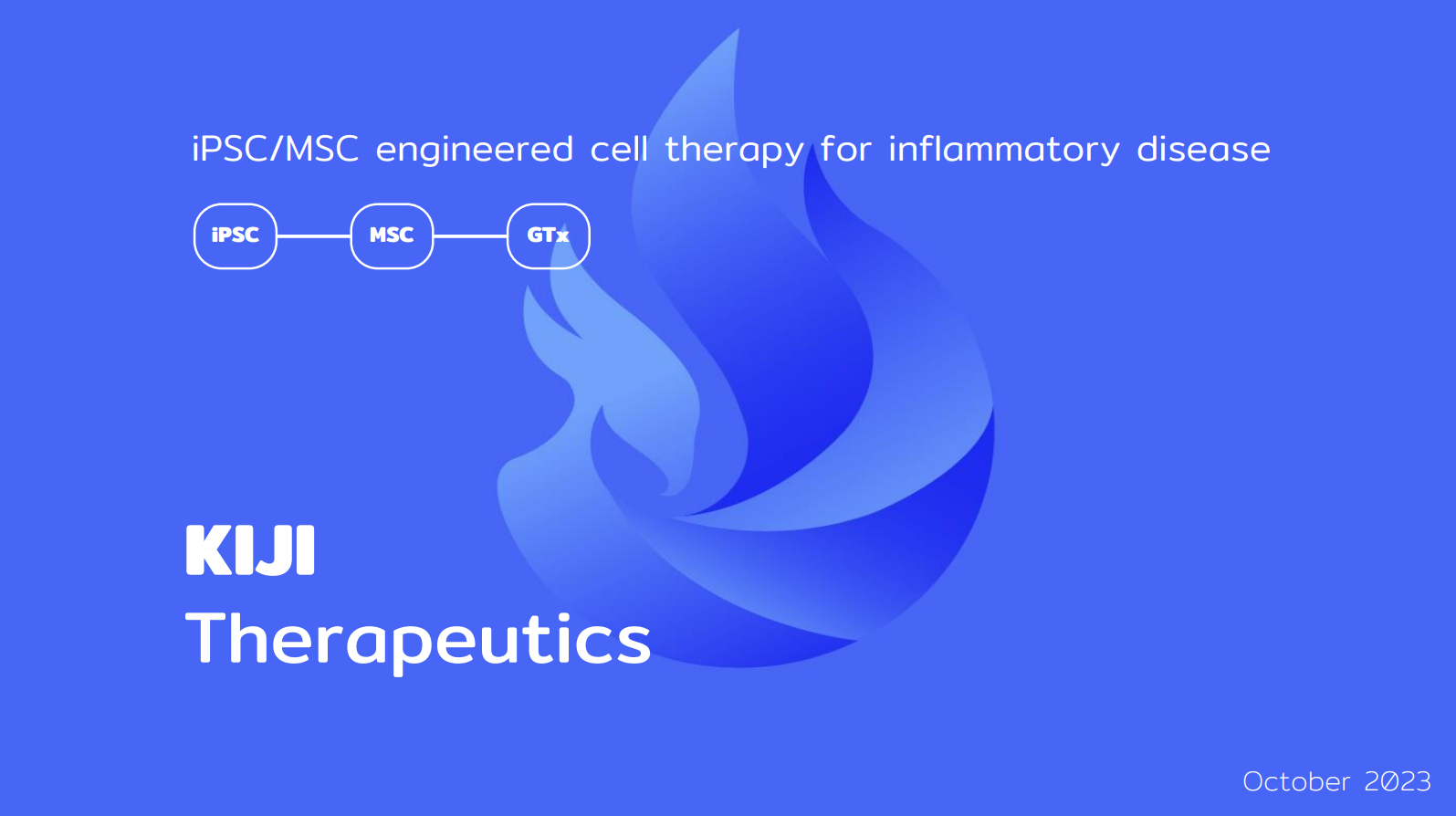 iPSC/MSC engineered cell therapy for inflammatory disease

iPSC

MSC

GTx

KIJI

Therapeutics

October 2023